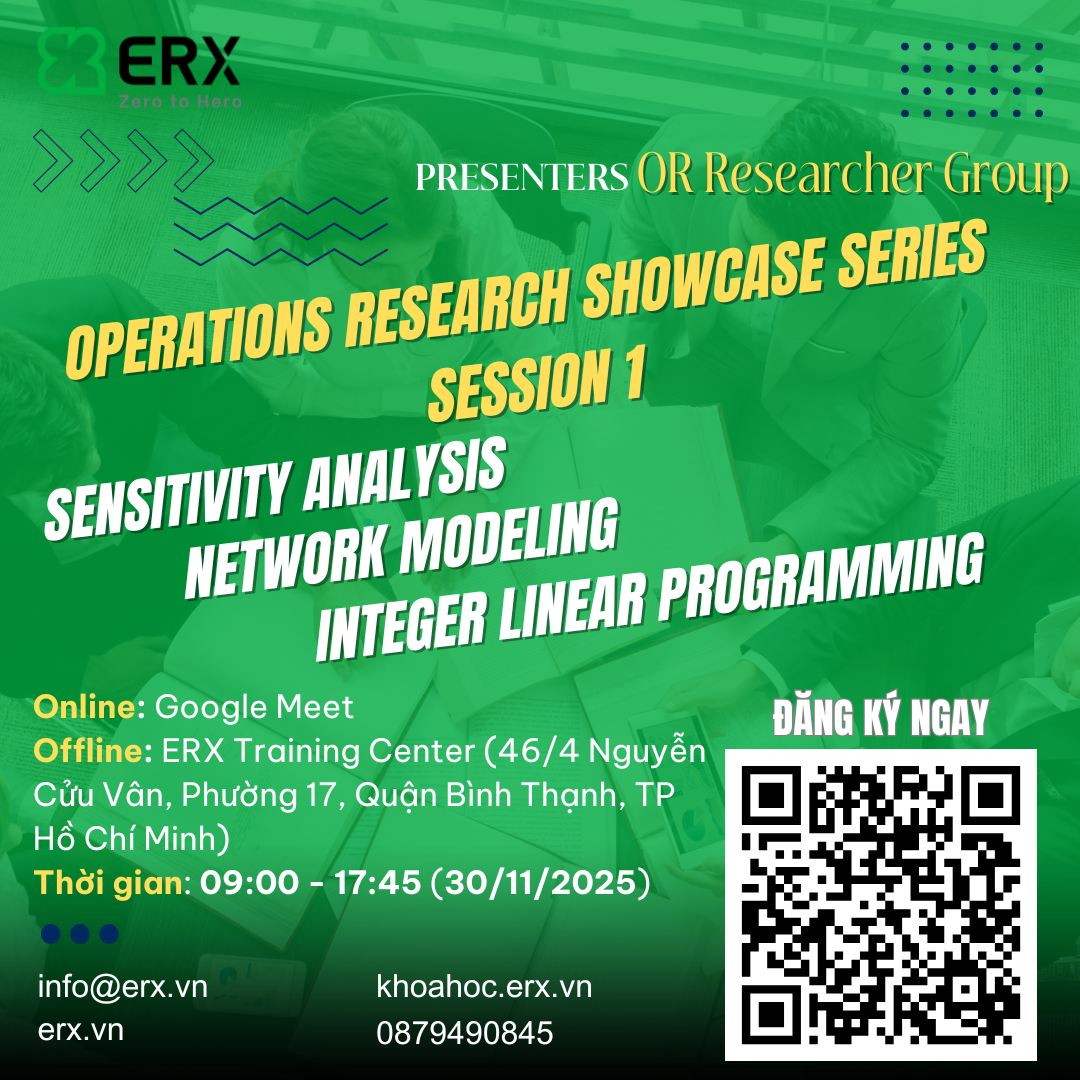 ERX
Zero to Hero

PRESENTERS OR Researcher Group

OPERATIONS RESEARCH SHOWCASE SERIES
SESSION 1

SENSITIVITY ANALYSIS
NETWORK MODELING
INTEGER LINEAR PROGRAMMING

Online: Google Meet
Offline: ERX Training Center (46/4 Nguyễn Cửu Vân, Phường 17, Quận Bình Thạnh, TP Hồ Chí Minh)
Thời gian: 09:00 - 17:45 (30/11/2025)

ĐĂNG KÝ NGAY

info@erx.vn
erx.vn

khoahoc.erx.vn
0879490845